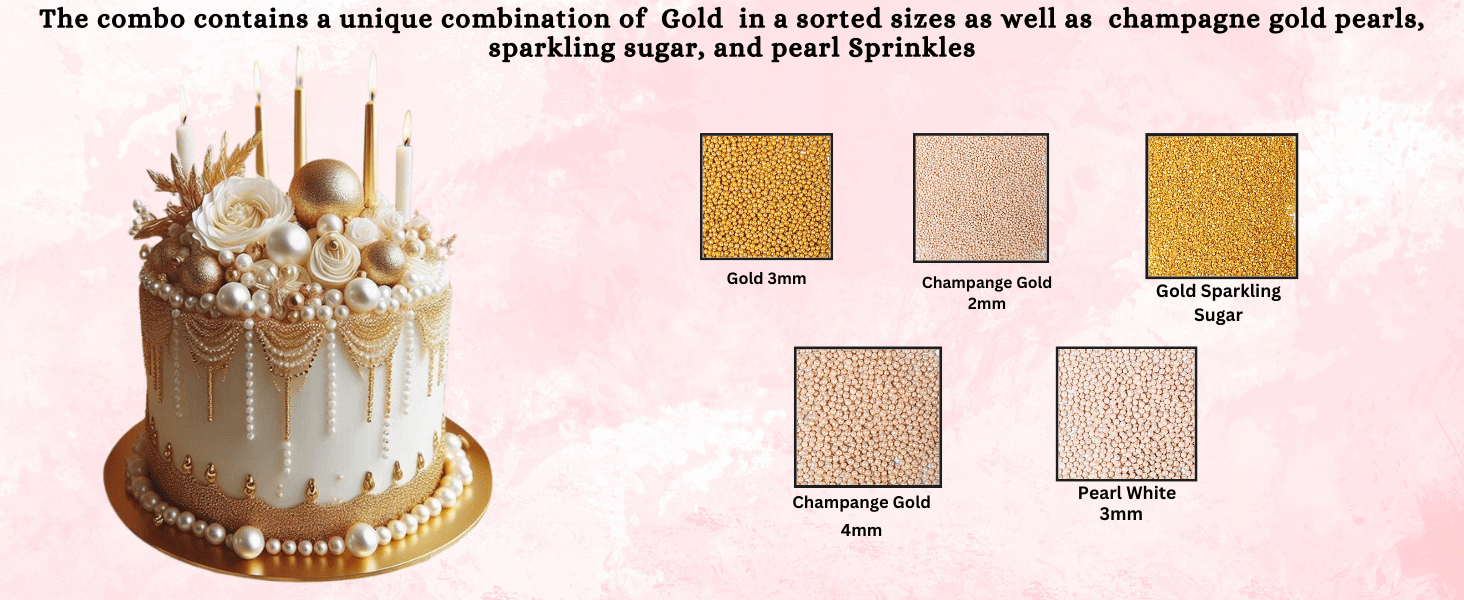 The combo contains a unique combination of Gold in a sorted sizes as well as champagne gold pearls, sparkling sugar, and pearl Sprinkles

Gold 3mm

Champange Gold 2mm

Gold Sparkling Sugar

Champange Gold 4mm

Pearl White 3mm